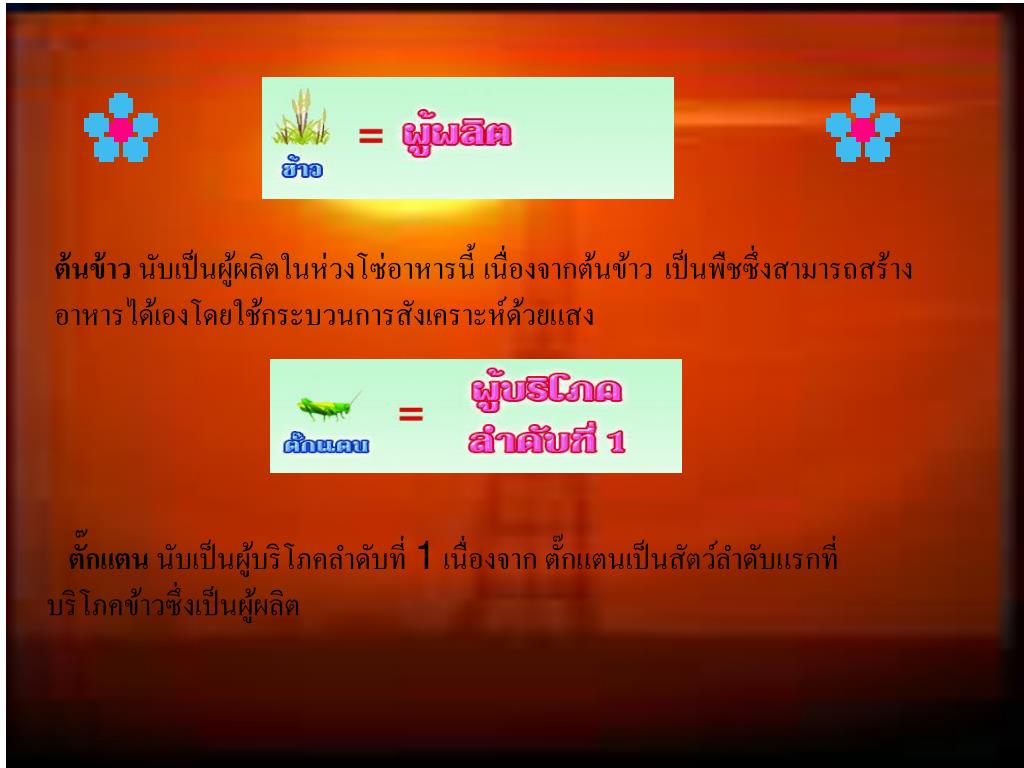 ข้าว = ผู้ผลิต

ต้นข้าว นับเป็นผู้ผลิตในห่วงโซ่อาหารนี้ เนื่องจากต้นข้าว เป็นพืชซึ่งสามารถสร้างอาหารได้เองโดยใช้กระบวนการสังเคราะห์ด้วยแสง

ตั๊กแตน = ผู้บริโภค ลำดับที่ 1

ตั๊กแตน นับเป็นผู้บริโภคลำดับที่ 1 เนื่องจาก ตั๊กแตนเป็นสัตว์ลำดับแรกที่บริโภคข้าวซึ่งเป็นผู้ผลิต